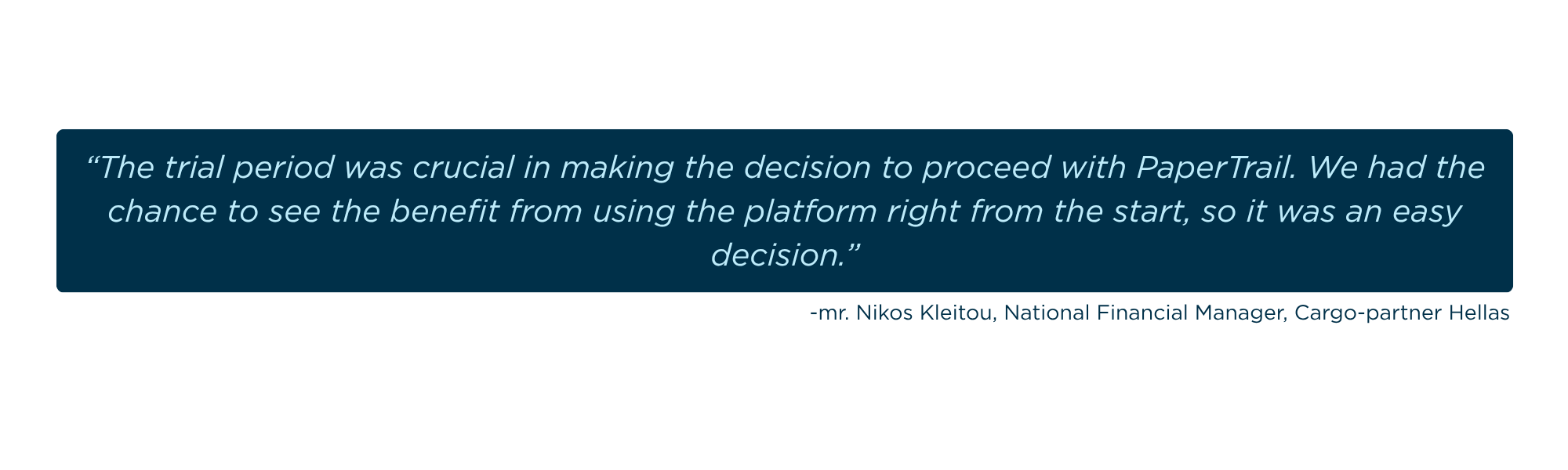 “The trial period was crucial in making the decision to proceed with PaperTrail. We had the chance to see the benefit from using the platform right from the start, so it was an easy decision.”

-mr. Nikos Kleitou, National Financial Manager, Cargo-partner Hellas